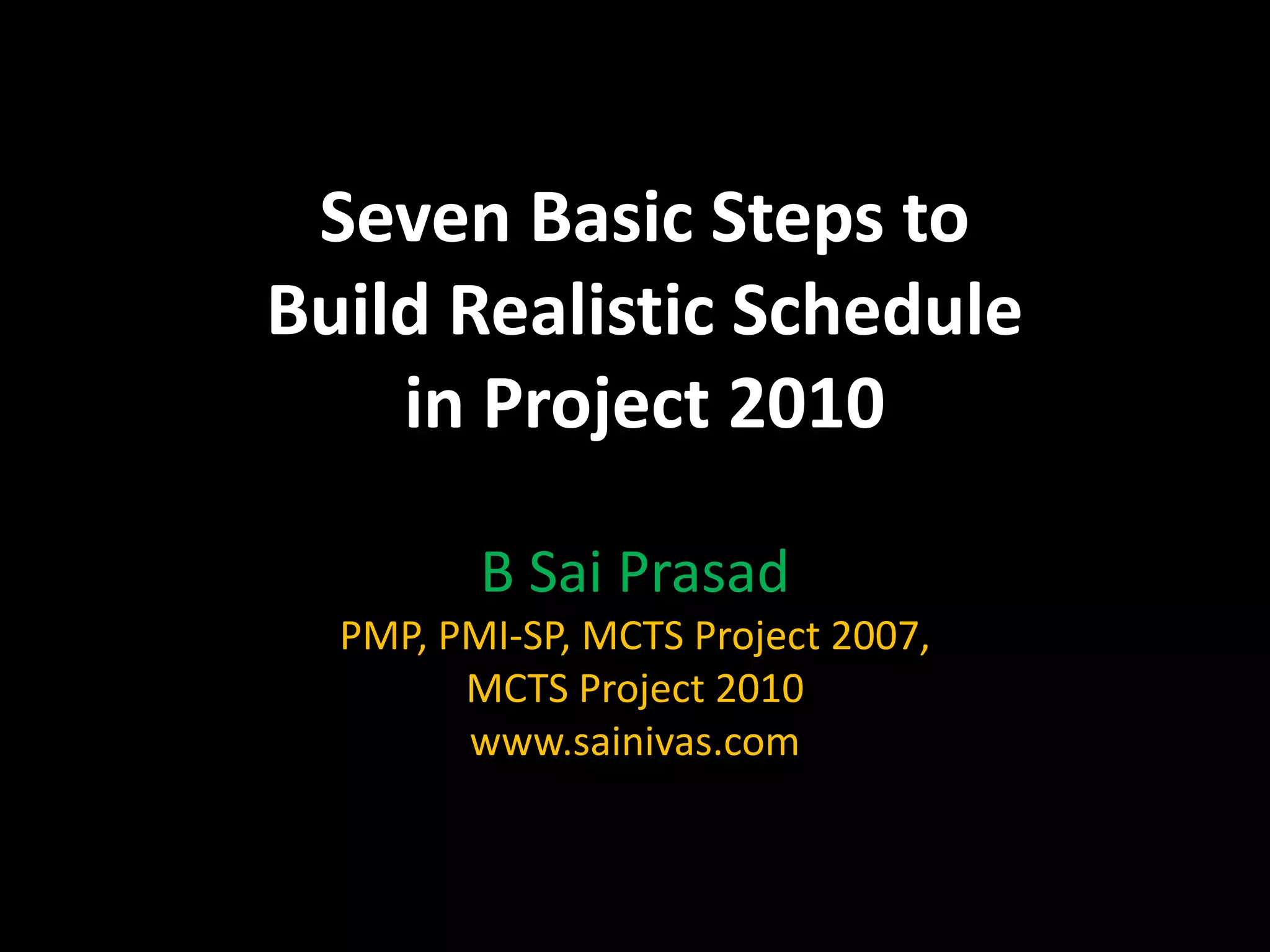 Seven Basic Steps to Build Realistic Schedule in Project 2010

B Sai Prasad

PMP, PMI-SP, MCTS Project 2007, MCTS Project 2010

www.sainivas.com